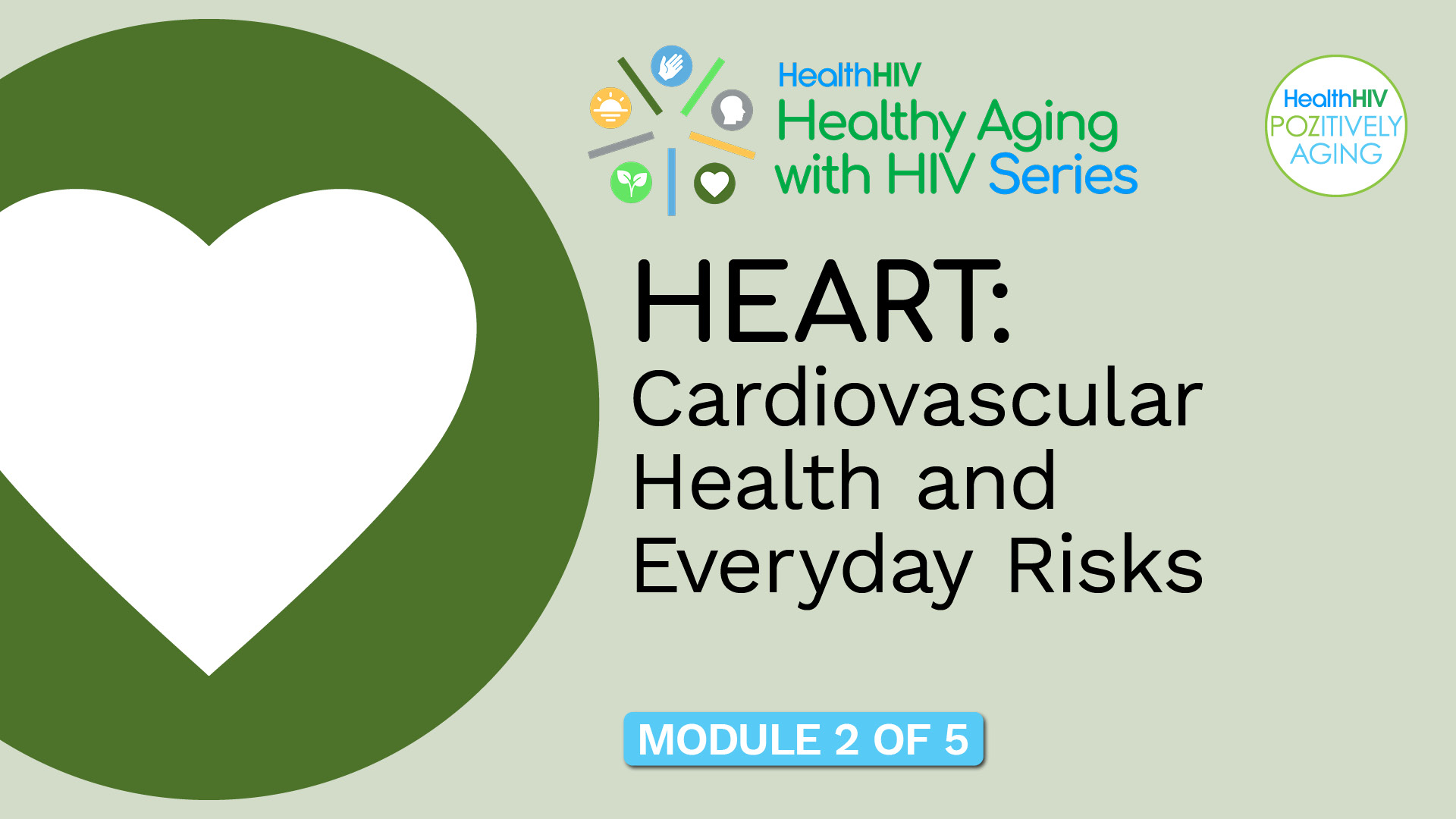 HealthHIV
Healthy Aging with HIV Series

HealthHIV
POZITIVELY AGING

HEART:
Cardiovascular Health and Everyday Risks

MODULE 2 OF 5